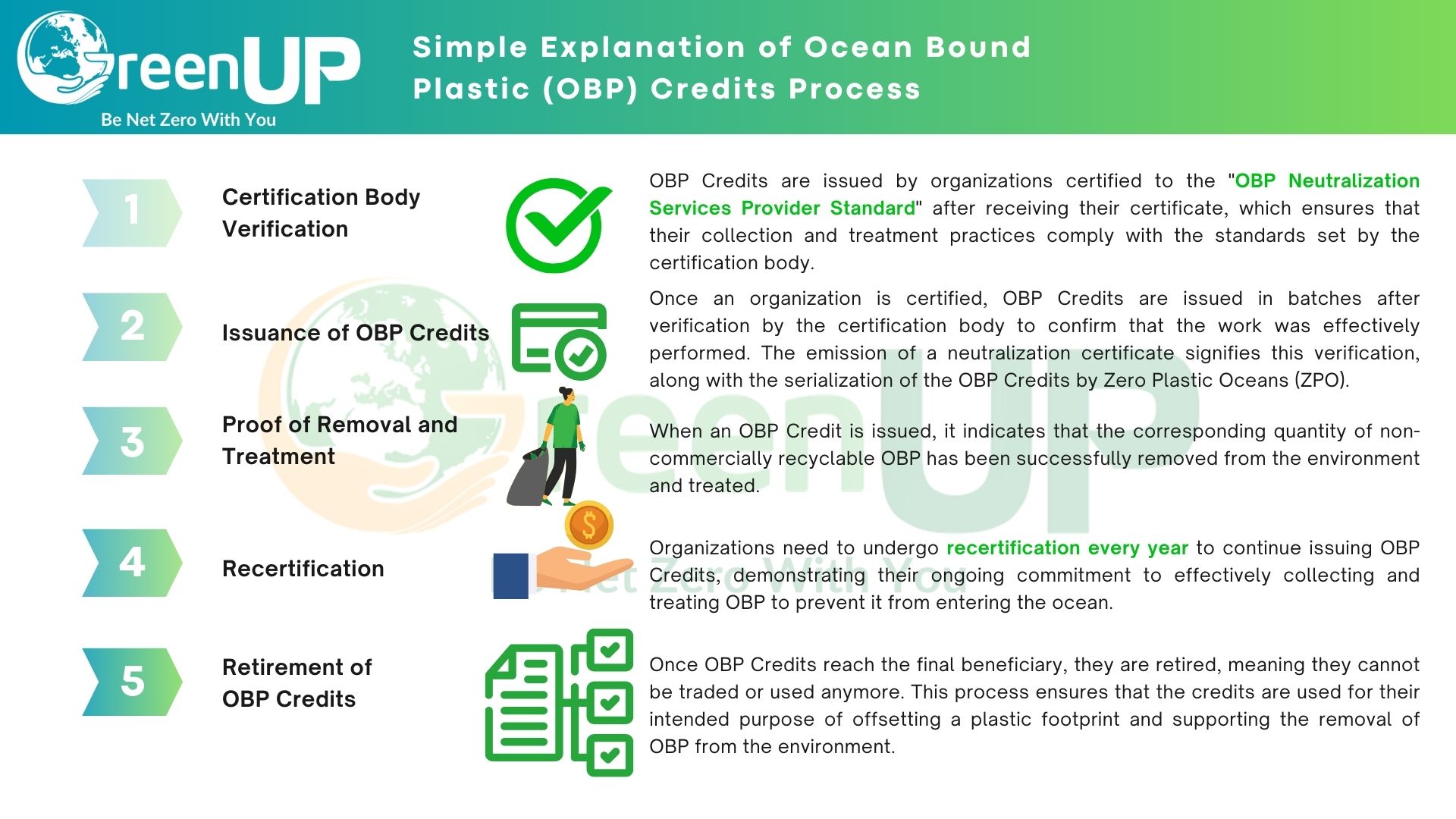 GreenUP
Be Net Zero With You

Simple Explanation of Ocean Bound Plastic (OBP) Credits Process

1 Certification Body Verification

OBP Credits are issued by organizations certified to the "OBP Neutralization Services Provider Standard" after receiving their certificate, which ensures that their collection and treatment practices comply with the standards set by the certification body.

2 Issuance of OBP Credits

Once an organization is certified, OBP Credits are issued in batches after verification by the certification body to confirm that the work was effectively performed. The emission of a neutralization certificate signifies this verification, along with the serialization of the OBP Credits by Zero Plastic Oceans (ZPO).

3 Proof of Removal and Treatment

When an OBP Credit is issued, it indicates that the corresponding quantity of non-commercially recyclable OBP has been successfully removed from the environment and treated.

4 Recertification

Organizations need to undergo recertification every year to continue issuing OBP Credits, demonstrating their ongoing commitment to effectively collecting and treating OBP to prevent it from entering the ocean.

5 Retirement of OBP Credits

Once OBP Credits reach the final beneficiary, they are retired, meaning they cannot be traded or used anymore. This process ensures that the credits are used for their intended purpose of offsetting a plastic footprint and supporting the removal of OBP from the environment.

GreenUP
Be Net Zero With You